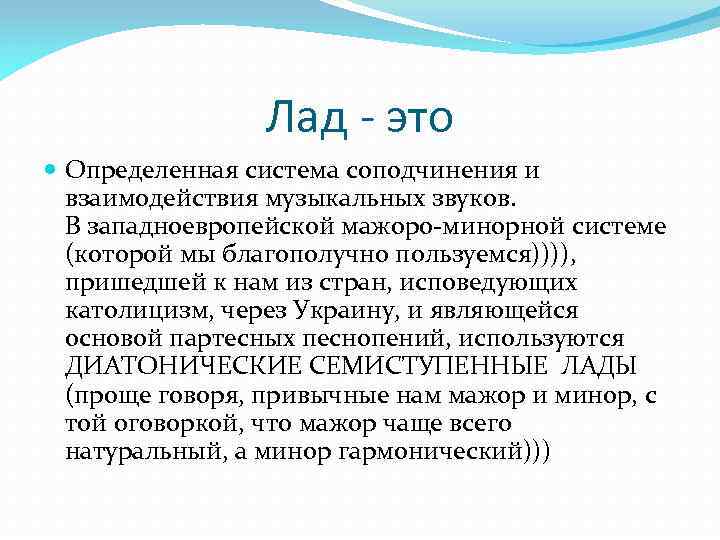 Лад - это

Определенная система соподчинения и взаимодействия музыкальных звуков. В западноевропейской мажоро-минорной системе (которой мы благополучно пользуемся)))), пришедшей к нам из стран, исповедующих католицизм, через Украину, и являющейся основой партесных песнопений, используются ДИАТОНИЧЕСКИЕ СЕМИСТУПЕННЫЕ ЛАДЫ (проще говоря, привычные нам мажор и минор, с той оговоркой, что мажор чаще всего натуральный, а минор гармонический)))